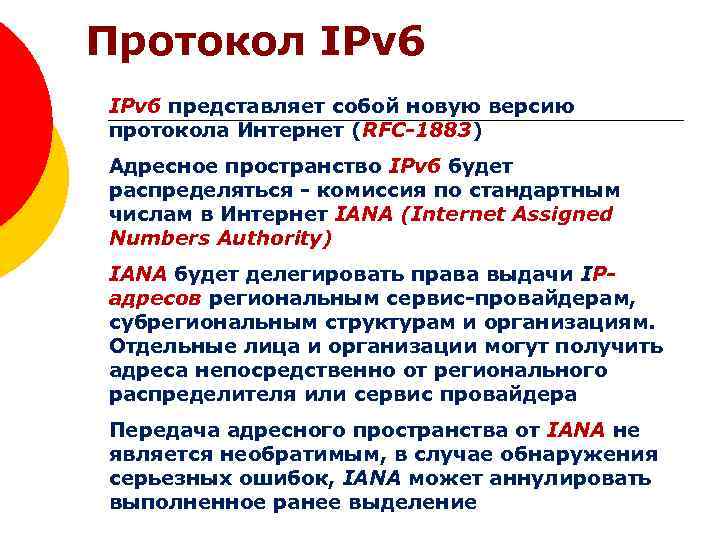 Протокол IPv6

IPv6 представляет собой новую версию протокола Интернет (RFC-1883)

Адресное пространство IPv6 будет распределяться - комиссия по стандартным числам в Интернет IANA (Internet Assigned Numbers Authority)

IANA будет делегировать права выдачи IP-адресов региональным сервис-провайдерам, субрегиональным структурам и организациям. Отдельные лица и организации могут получить адреса непосредственно от регионального распределителя или сервис провайдера

Передача адресного пространства от IANA не является необратимым, в случае обнаружения серьезных ошибок, IANA может аннулировать выполненное ранее выделение